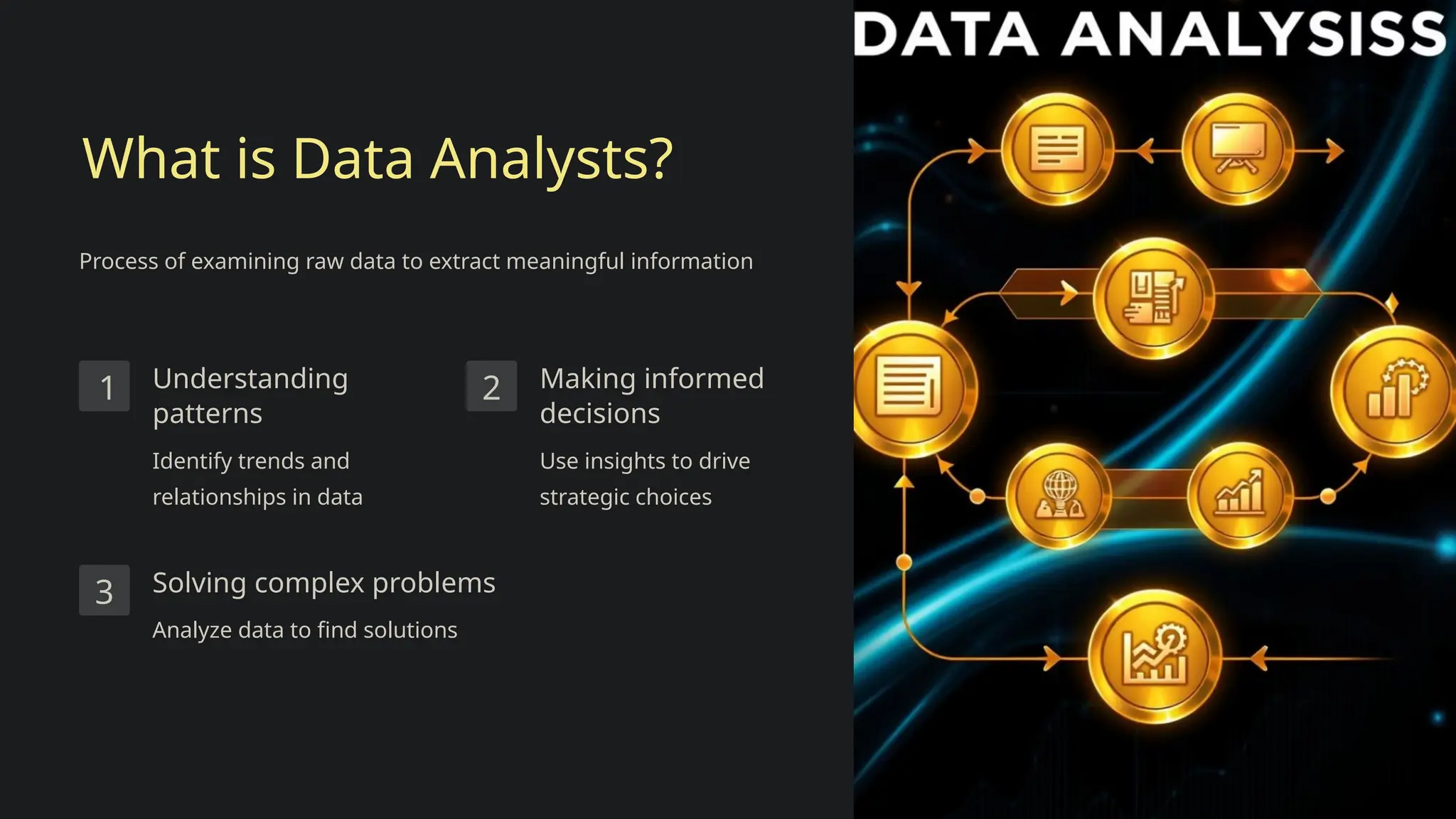 What is Data Analysts?

Process of examining raw data to extract meaningful information

1 Understanding patterns

Identify trends and relationships in data

2 Making informed decisions

Use insights to drive strategic choices

3 Solving complex problems

Analyze data to find solutions

DATA ANALYSISS